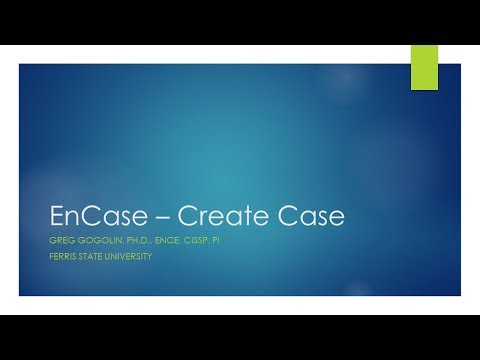 EnCase – Create Case

GREG GOGOLIN, PH.D., ENCE, CISSP, PI

FERRIS STATE UNIVERSITY